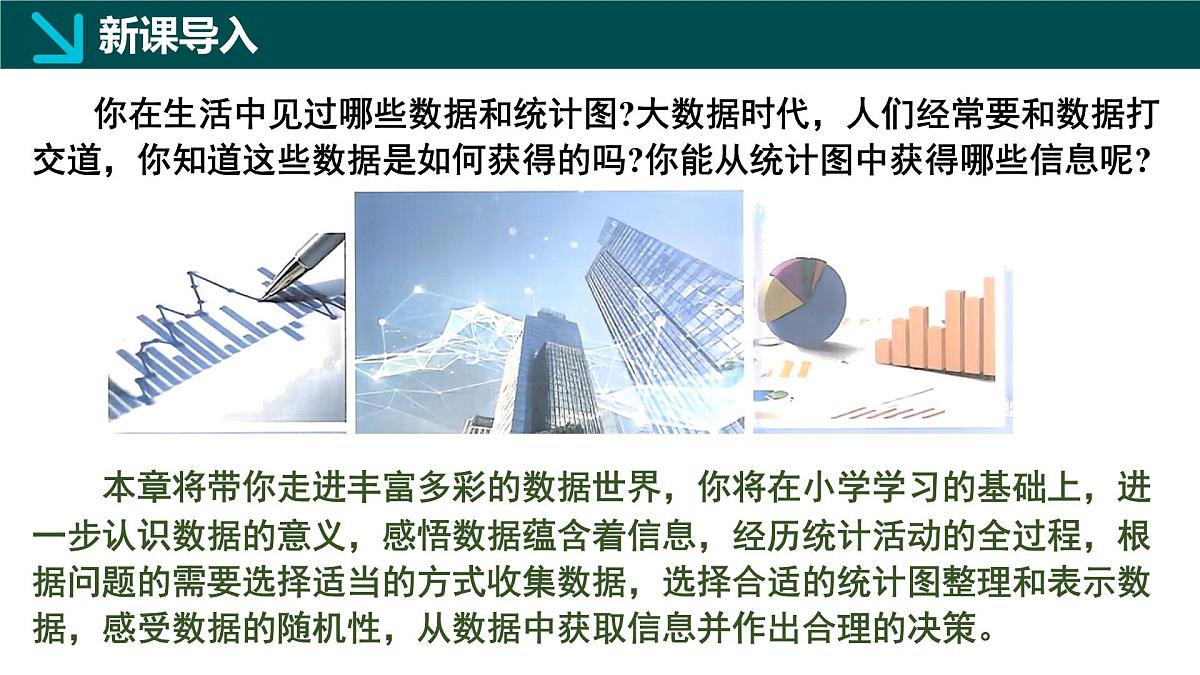 新课导入

你在生活中见过哪些数据和统计图?大数据时代，人们经常要和数据打交道，你知道这些数据是如何获得的吗?你能从统计图中获得哪些信息呢?

本章将带你走进丰富多彩的数据世界，你将在小学学习的基础上，进一步认识数据的意义，感悟数据蕴含着信息，经历统计活动的全过程，根据问题的需要选择适当的方式收集数据，选择合适的统计图整理和表示数据，感受数据的随机性，从数据中获取信息并作出合理的决策。